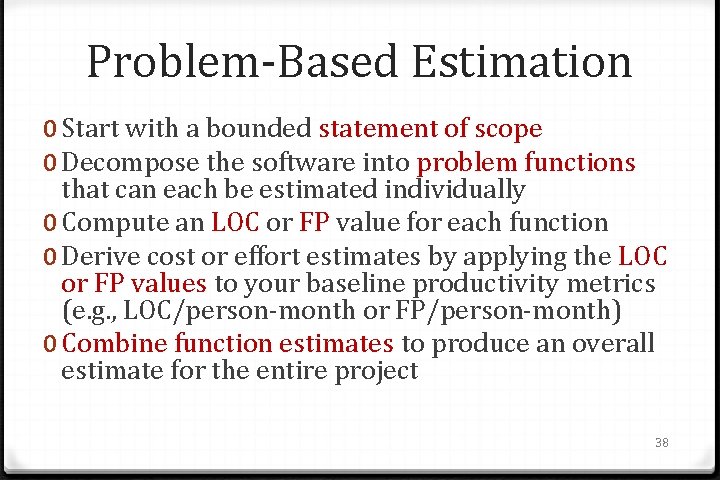 Problem-Based Estimation

0 Start with a bounded statement of scope

0 Decompose the software into problem functions that can each be estimated individually

0 Compute an LOC or FP value for each function

0 Derive cost or effort estimates by applying the LOC or FP values to your baseline productivity metrics (e.g., LOC/person-month or FP/person-month)

0 Combine function estimates to produce an overall estimate for the entire project

38